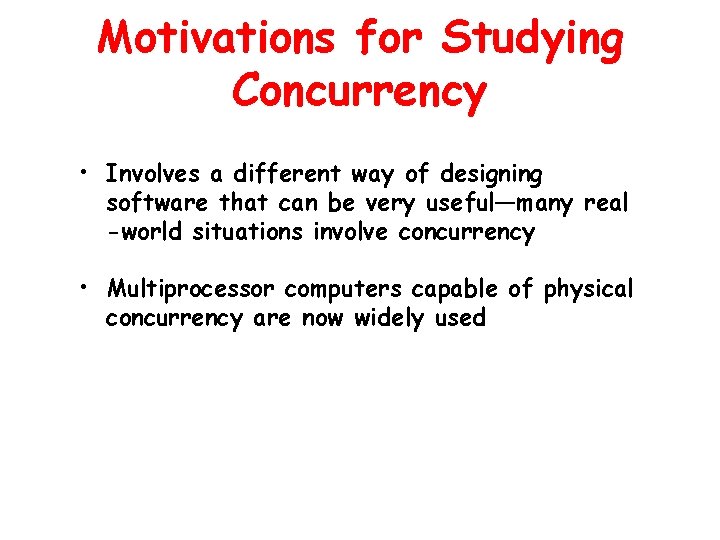 Motivations for Studying Concurrency

• Involves a different way of designing software that can be very useful—many real -world situations involve concurrency

• Multiprocessor computers capable of physical concurrency are now widely used